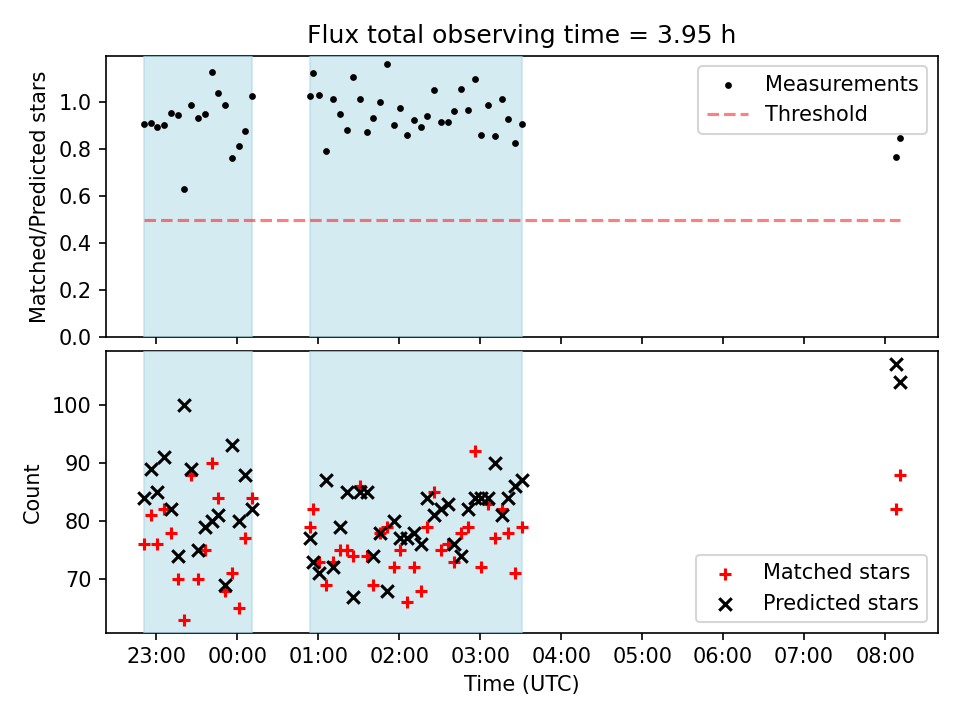 Flux total observing time = 3.95 h

Matched/Predicted stars
1.0
0.8
0.6
0.4
0.2
0.0

Measurements
Threshold

Count
100
90
80
70

Matched stars
Predicted stars

23:00
00:00
01:00
02:00
03:00
04:00
05:00
06:00
07:00
08:00
Time (UTC)